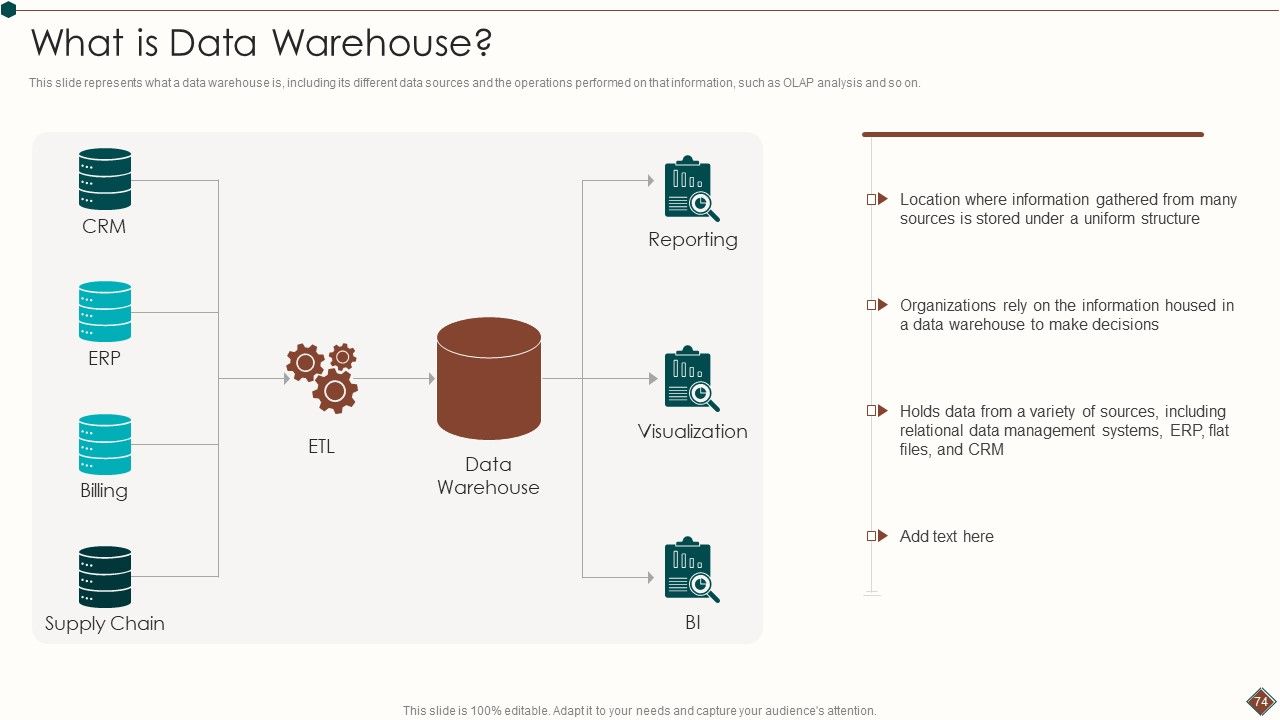 What is Data Warehouse?

This slide represents what a data warehouse is, including its different data sources and the operations performed on that information, such as OLAP analysis and so on.

CRM

ERP

Billing

Supply Chain

ETL

Data Warehouse

Reporting

Visualization

BI

Location where information gathered from many sources is stored under a uniform structure

Organizations rely on the information housed in a data warehouse to make decisions

Holds data from a variety of sources, including relational data management systems, ERP, flat files, and CRM

Add text here

This slide is 100% editable. Adapt it to your needs and capture your audience's attention.

74